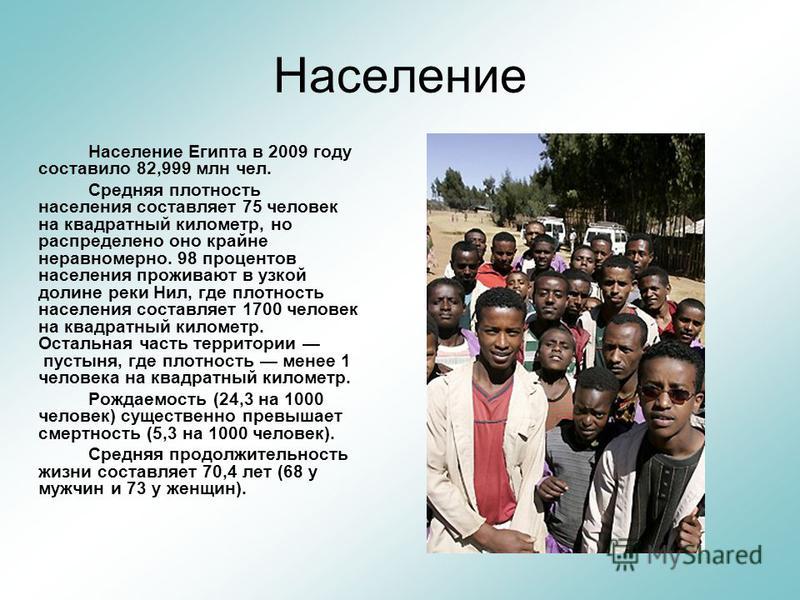 Население

Население Египта в 2009 году составило 82,999 млн чел.

Средняя плотность населения составляет 75 человек на квадратный километр, но распределено оно крайне неравномерно. 98 процентов населения проживают в узкой долине реки Нил, где плотность населения составляет 1700 человек на квадратный километр. Остальная часть территории — пустыня, где плотность — менее 1 человека на квадратный километр.

Рождаемость (24,3 на 1000 человек) существенно превышает смертность (5,3 на 1000 человек).

Средняя продолжительность жизни составляет 70,4 лет (68 у мужчин и 73 у женщин).

MyShared